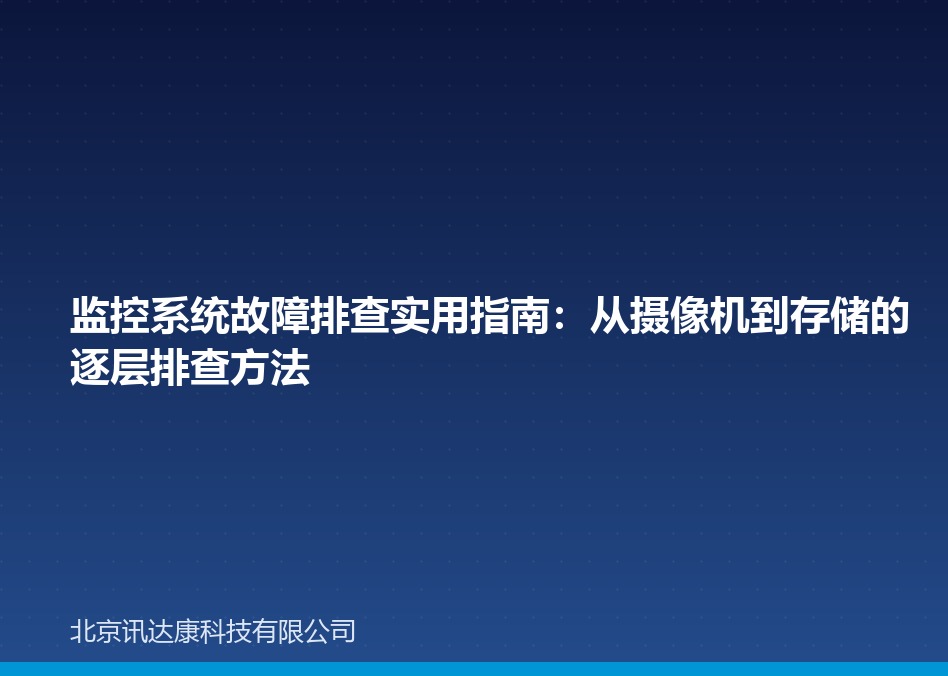 监控系统故障排查实用指南：从摄像机到存储的逐层排查方法

北京讯达康科技有限公司